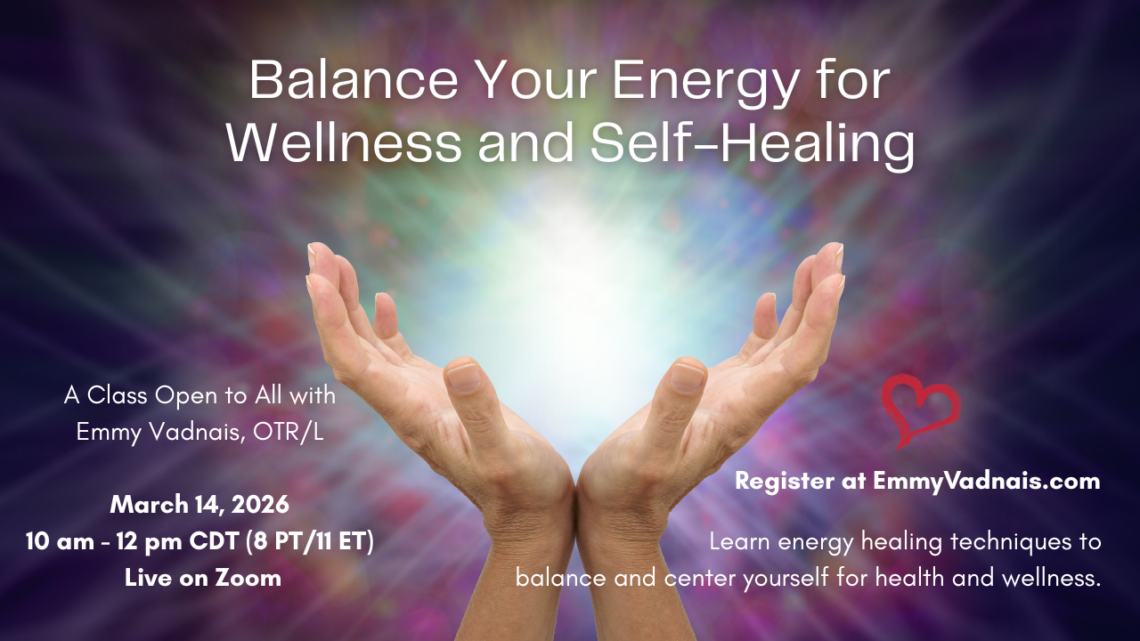 Balance Your Energy for Wellness and Self-Healing

A Class Open to All with Emmy Vadnais, OTR/L

March 14, 2026
10 am - 12 pm CDT (8 PT/11 ET)
Live on Zoom

Register at EmmyVadnais.com

Learn energy healing techniques to balance and center yourself for health and wellness.